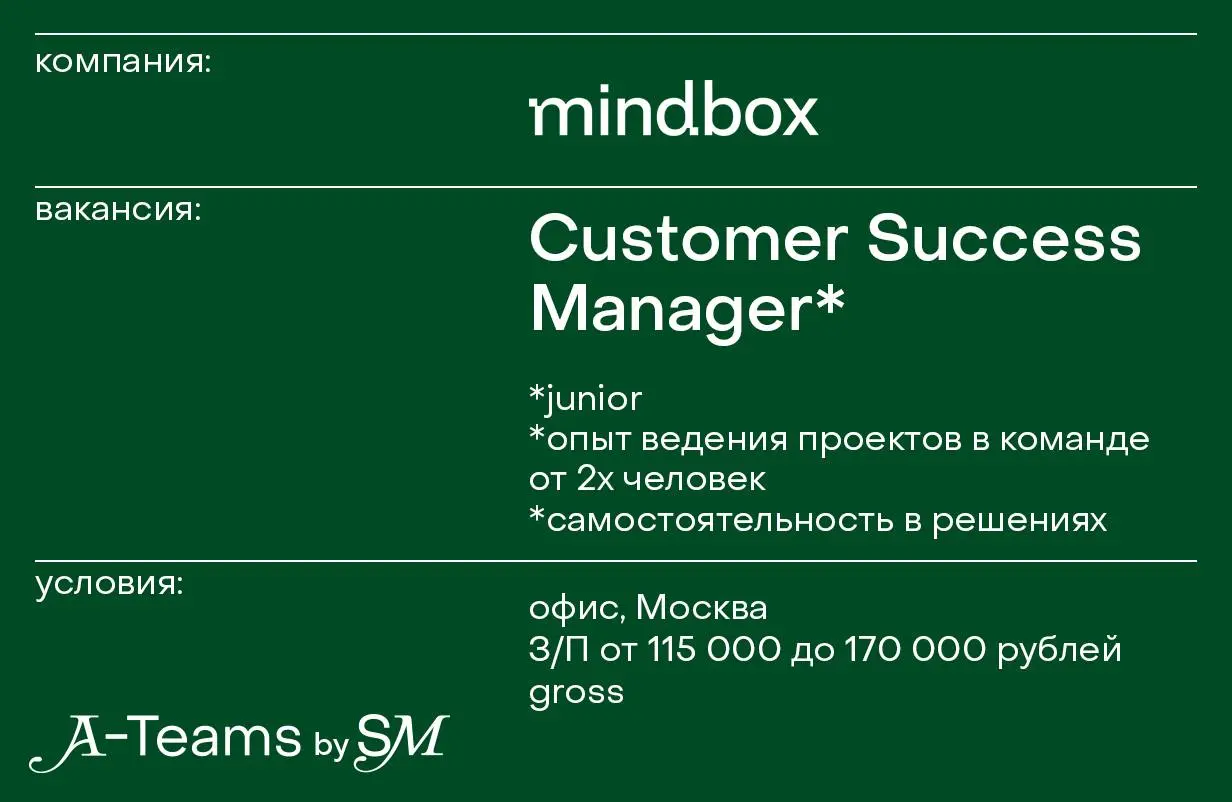 компания:

mindbox

вакансия:

Customer Success Manager*

*junior
*опыт ведения проектов в команде от 2х человек
*самостоятельность в решениях

условия:

офис, Москва
З/П от 115 000 до 170 000 рублей gross

A-Teams by SM